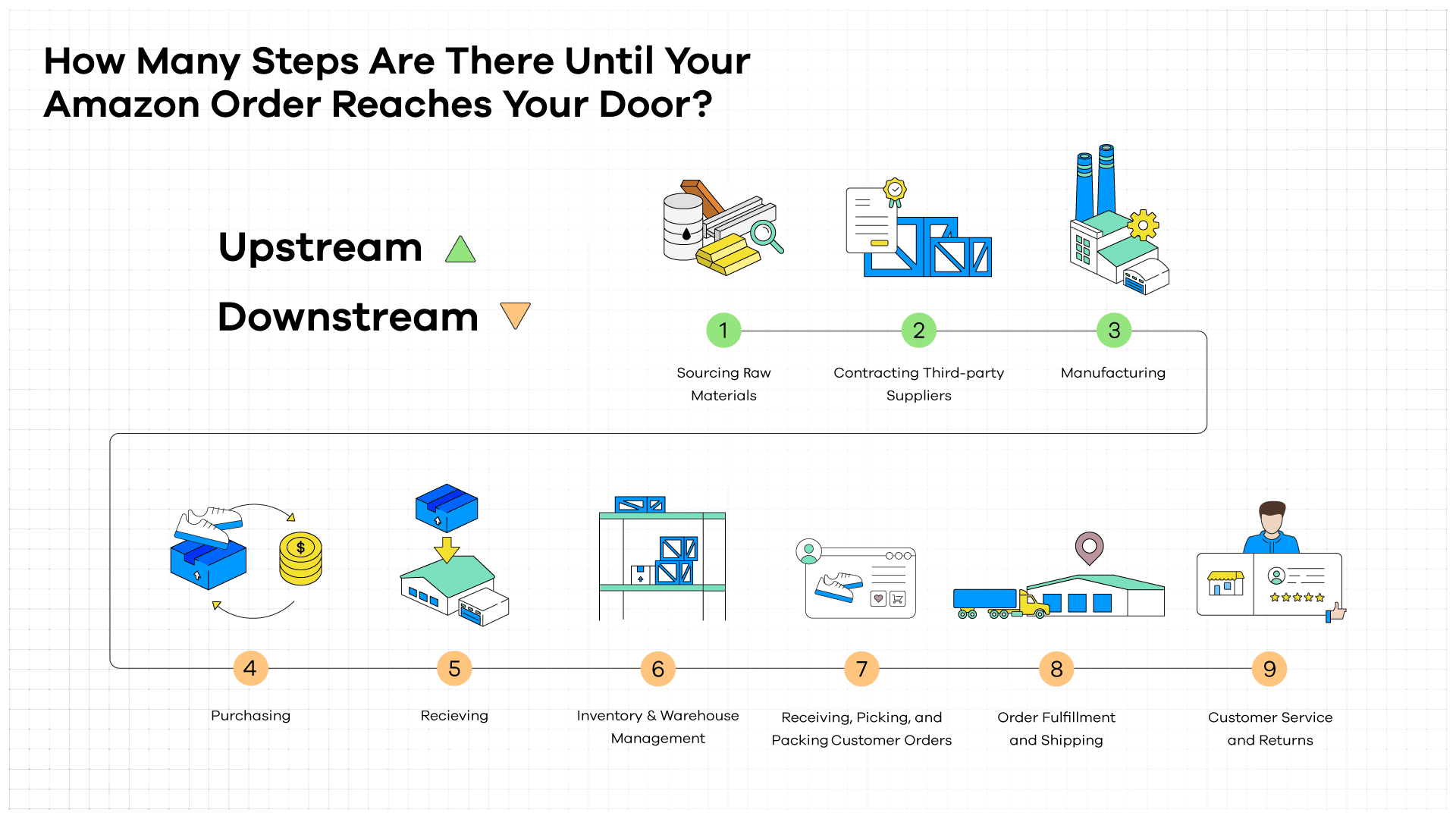 How Many Steps Are There Until Your Amazon Order Reaches Your Door?

Upstream

Downstream

1
Sourcing Raw Materials

2
Contracting Third-party Suppliers

3
Manufacturing

4
Purchasing

5
Recieving

6
Inventory & Warehouse Management

7
Receiving, Picking, and Packing Customer Orders

8
Order Fulfillment and Shipping

9
Customer Service and Returns